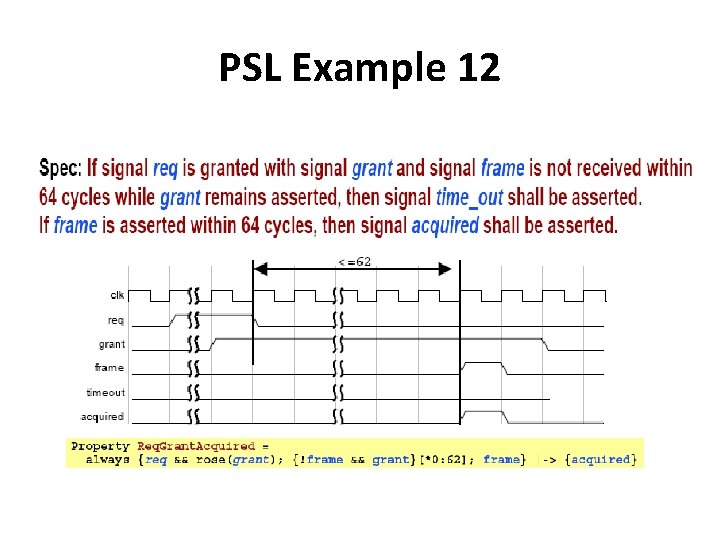 PSL Example 12

Spec: If signal req is granted with signal grant and signal frame is not received within 64 cycles while grant remains asserted, then signal time_out shall be asserted. If frame is asserted within 64 cycles, then signal acquired shall be asserted.

<=62

clk
req
grant
frame
timeout
acquired

Property ReqGrantAcquired =
always {req && rose(grant); {!frame && grant}[*0:62]; frame} |-> {acquired}